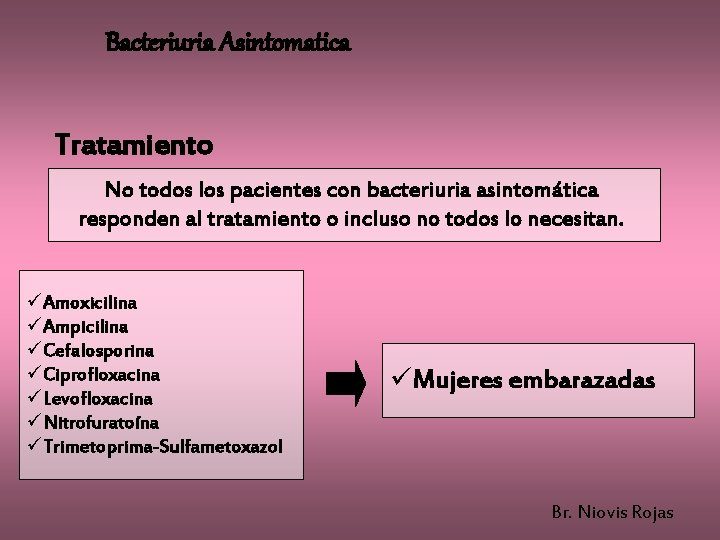 Bacteriuria Asintomatica

Tratamiento

No todos los pacientes con bacteriuria asintomática responden al tratamiento o incluso no todos lo necesitan.

✓Amoxicilina
✓Ampicilina
✓Cefalosporina
✓Ciprofloxacina
✓Levofloxacina
✓Nitrofuratoína
✓Trimetoprima-Sulfametoxazol

✓Mujeres embarazadas

Br. Niovis Rojas